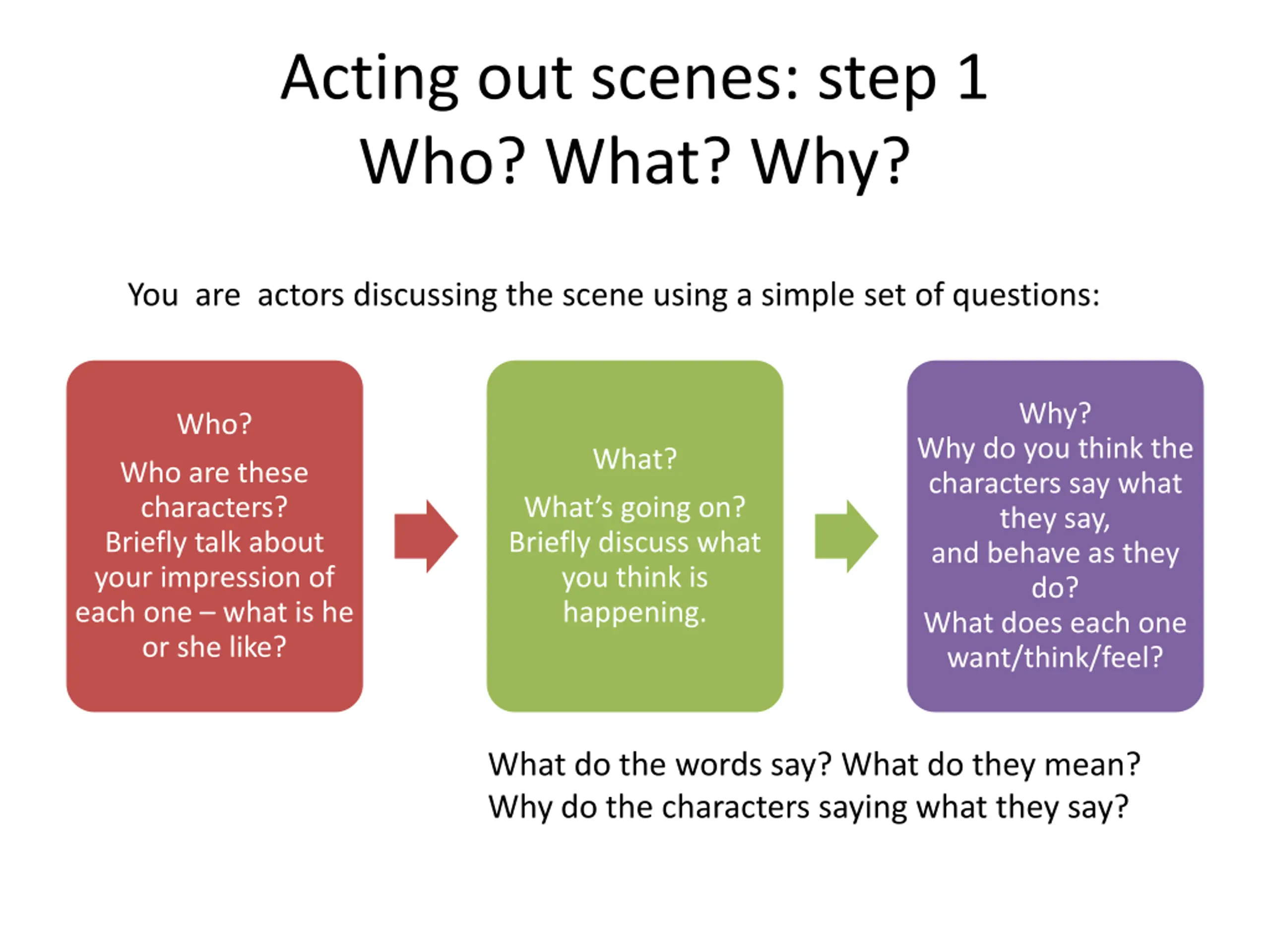 Acting out scenes: step 1
Who? What? Why?

You are actors discussing the scene using a simple set of questions:

Who?

Who are these characters? Briefly talk about your impression of each one – what is he or she like?

What?

What's going on? Briefly discuss what you think is happening.

Why?
Why do you think the characters say what they say,
and behave as they do?
What does each one want/think/feel?

What do the words say? What do they mean?
Why do the characters saying what they say?